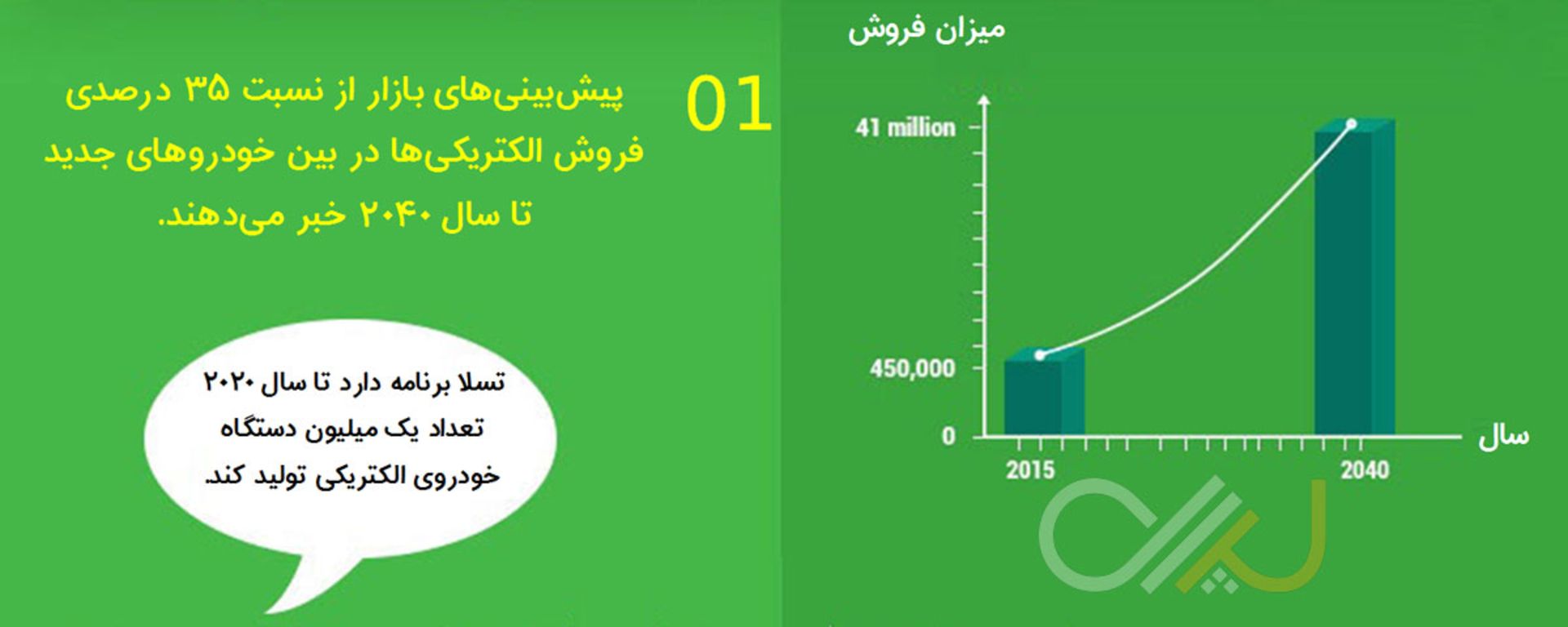 01

پیش‌بینی‌های بازار از نسبت ۳۵ درصدی فروش الکتریکی‌ها در بین خودروهای جدید تا سال ۲۰۴۰ خبر می‌دهند.

تسلا برنامه دارد تا سال ۲۰۲۰ تعداد یک میلیون دستگاه خودروی الکتریکی تولید کند.

میزان فروش

41 million

450,000

0

2015

2040

سال